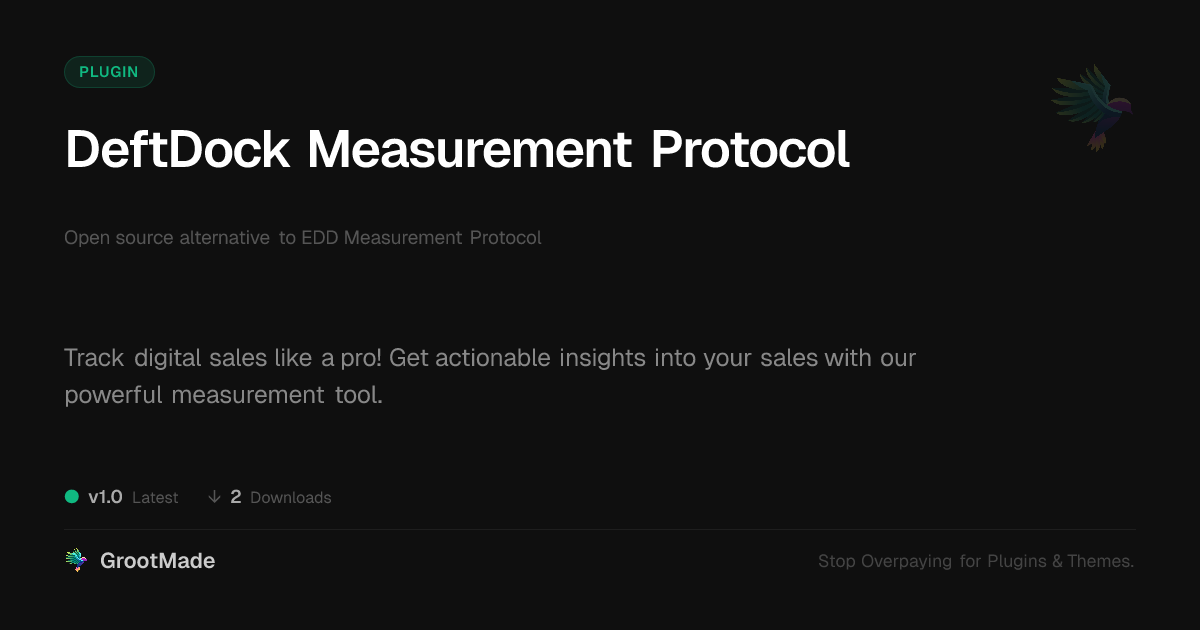 PLUGIN

DeftDock Measurement Protocol

Open source alternative to EDD Measurement Protocol

Track digital sales like a pro! Get actionable insights into your sales with our powerful measurement tool.

v1.0 Latest ↓ 2 Downloads

GrootMade

Stop Overpaying for Plugins & Themes.